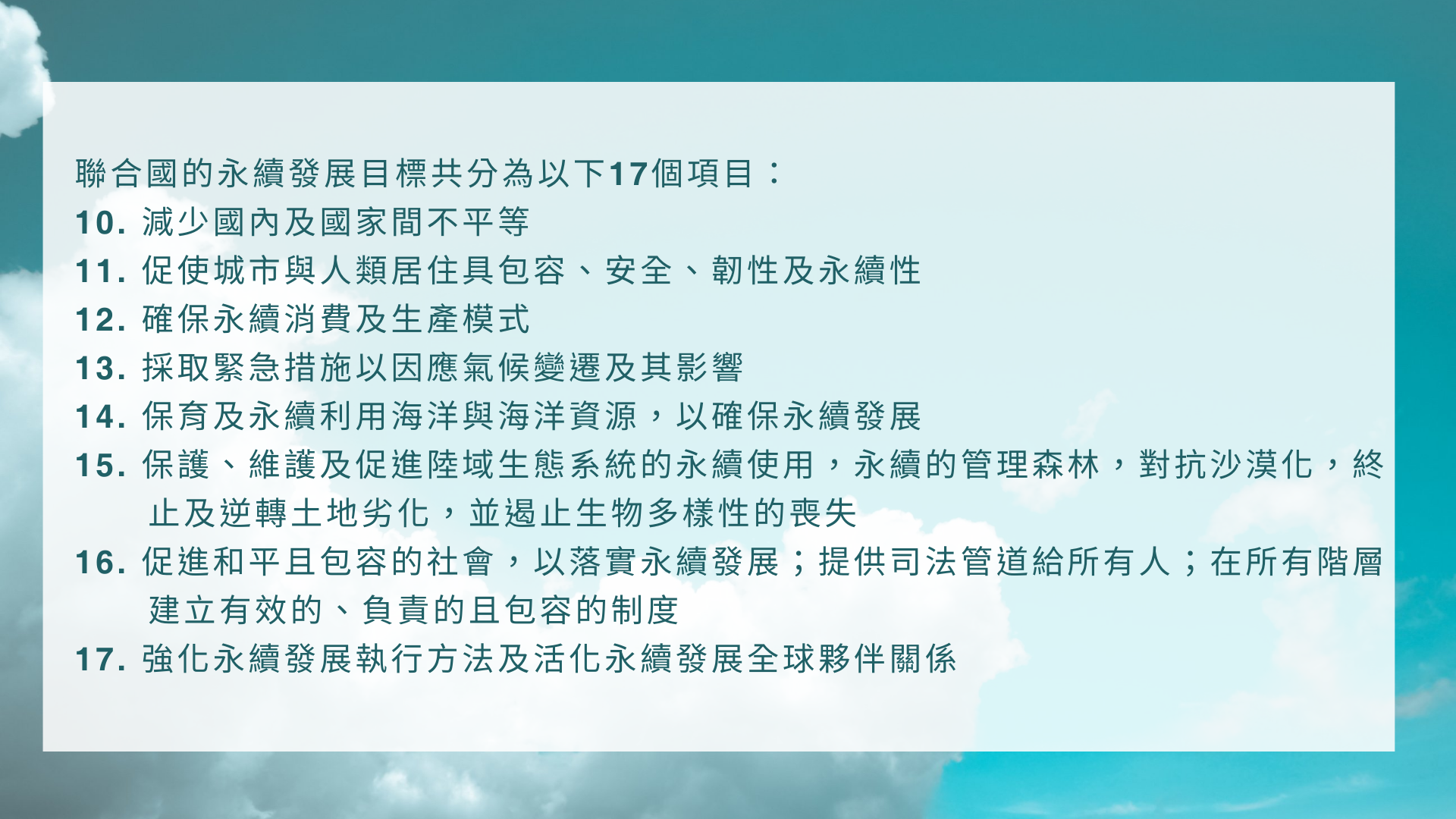 聯合國的永續發展目標共分為以下17個項目：

10. 減少國內及國家間不平等

11. 促使城市與人類居住具包容、安全、韌性及永續性

12. 確保永續消費及生產模式

13. 採取緊急措施以因應氣候變遷及其影響

14. 保育及永續利用海洋與海洋資源，以確保永續發展

15. 保護、維護及促進陸域生態系統的永續使用，永續的管理森林，對抗沙漠化，終止及逆轉土地劣化，並遏止生物多樣性的喪失

16. 促進和平且包容的社會，以落實永續發展；提供司法管道給所有人；在所有階層建立有效的、負責的且包容的制度

17. 強化永續發展執行方法及活化永續發展全球夥伴關係